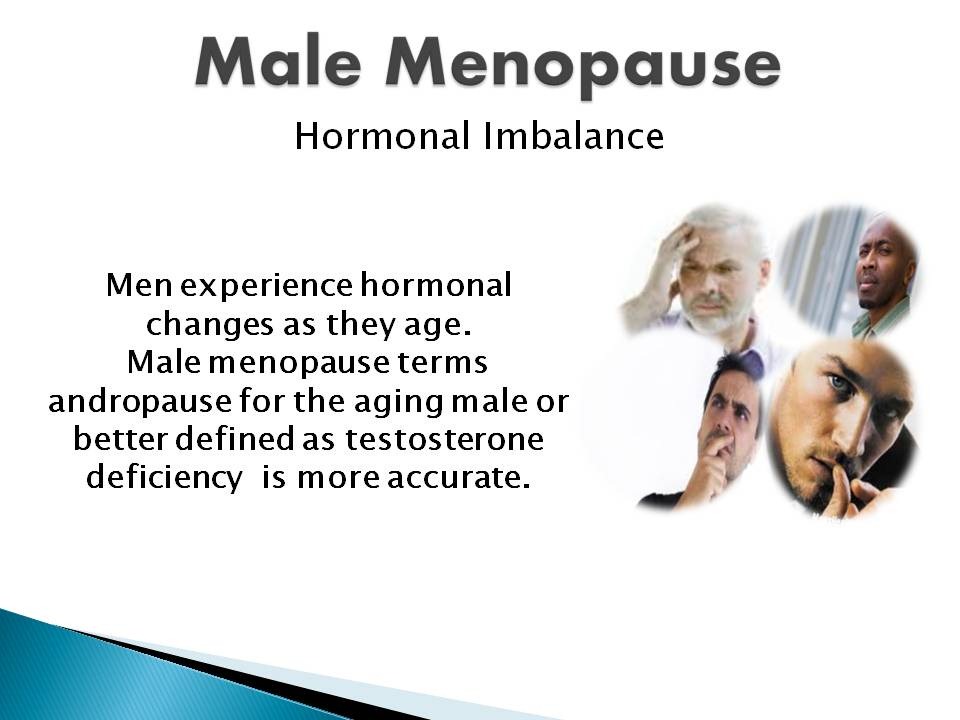 Male Menopause

Hormonal Imbalance

Men experience hormonal changes as they age. Male menopause terms andropause for the aging male or better defined as testosterone deficiency is more accurate.